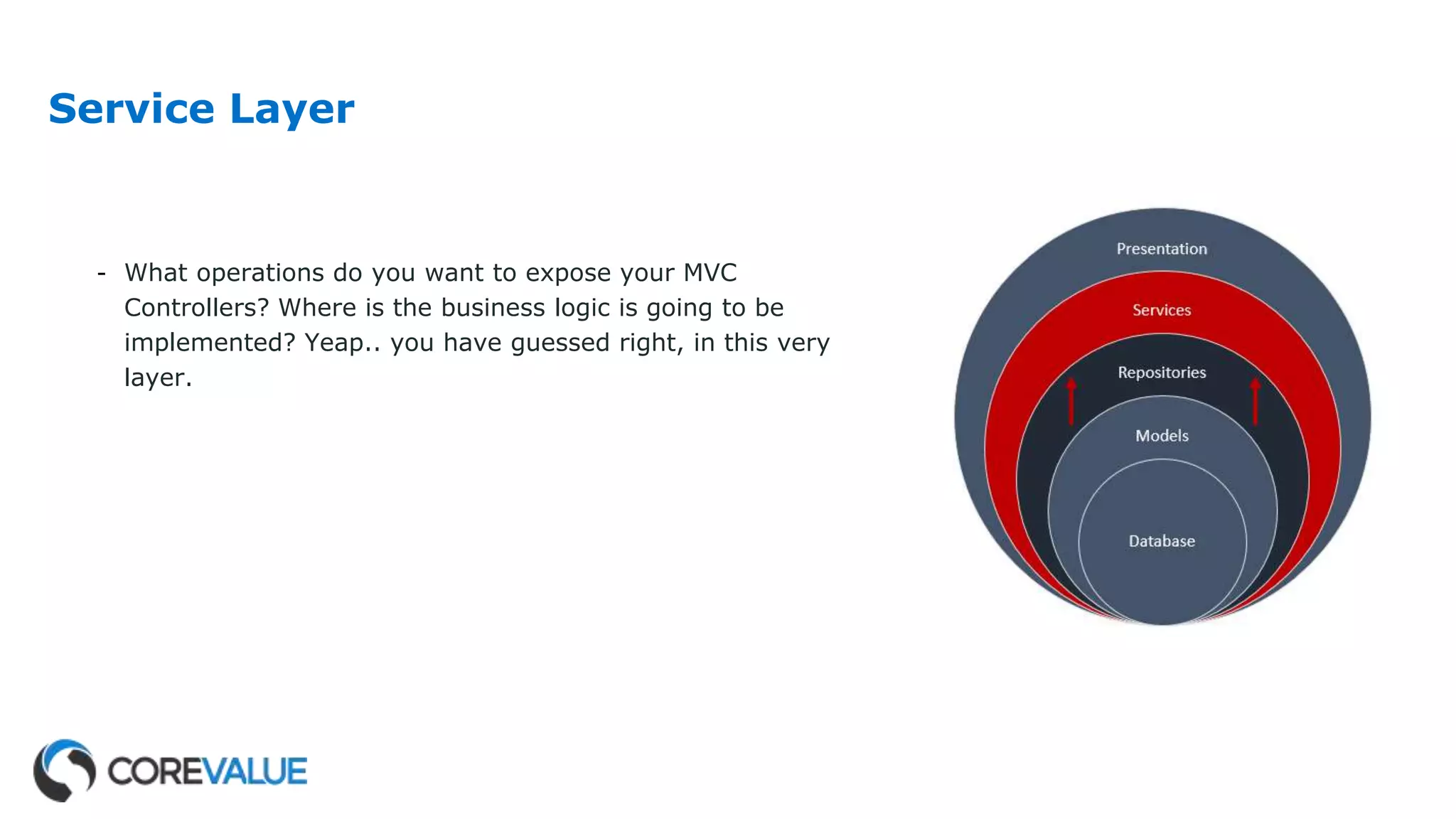 Service Layer

- What operations do you want to expose your MVC Controllers? Where is the business logic is going to be implemented? Yeap.. you have guessed right, in this very layer.

Presentation

Services

Repositories

Models

Database

COREVALUE